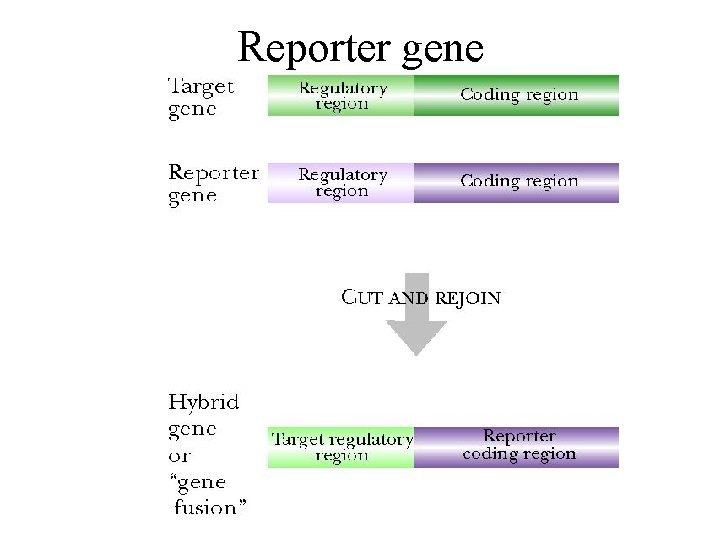 Reporter gene

Target gene

Regulatory region

Coding region

Reporter gene

Regulatory region

Coding region

CUT AND REJOIN

Hybrid gene or "gene fusion"

Target regulatory region

Reporter coding region